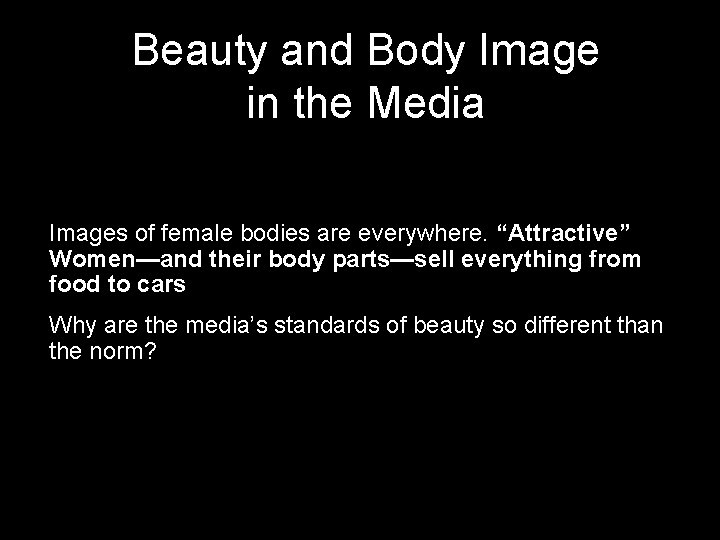 Beauty and Body Image in the Media

Images of female bodies are everywhere. “Attractive” Women—and their body parts—sell everything from food to cars

Why are the media’s standards of beauty so different than the norm?